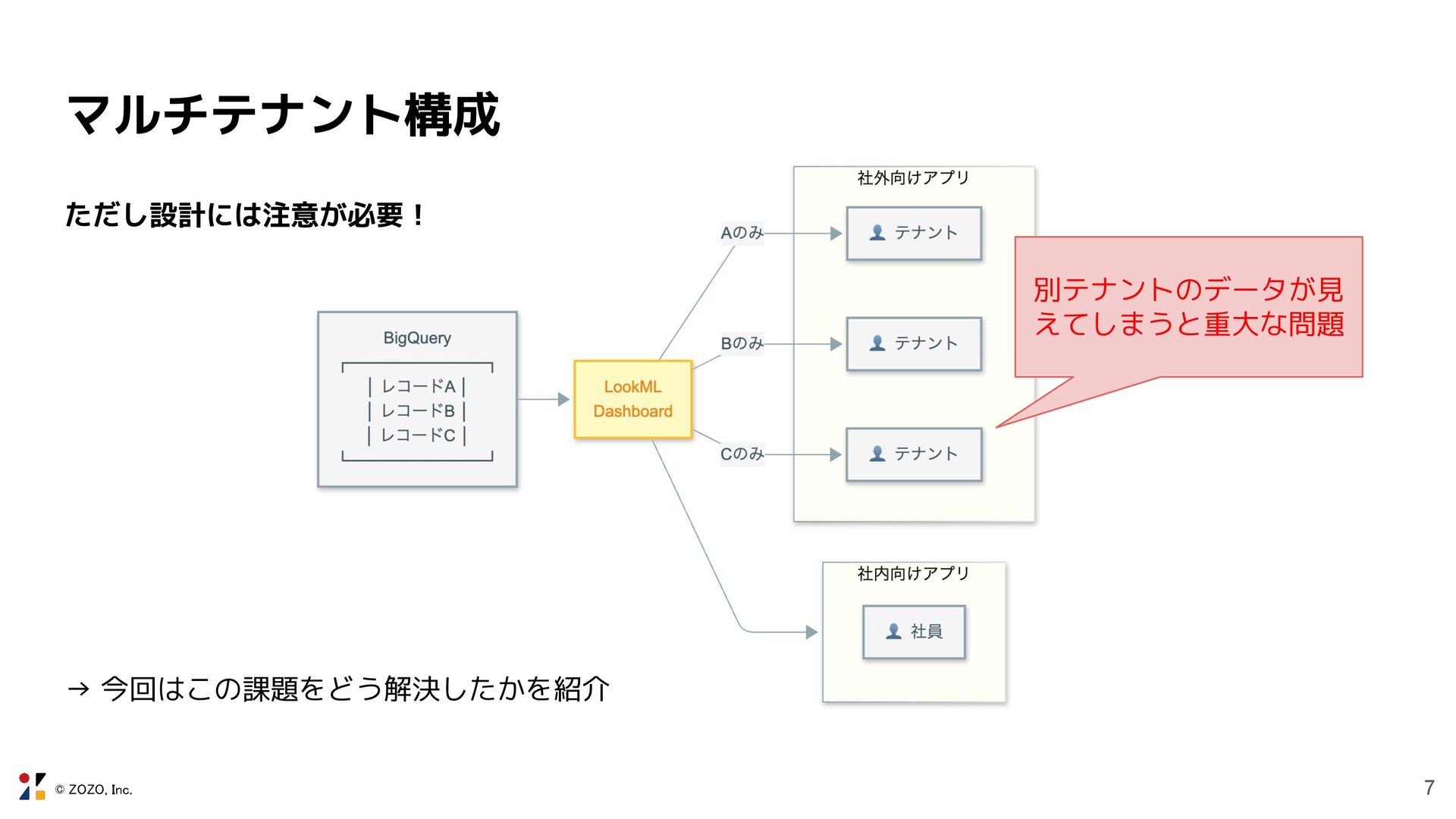 マルチテナント構成

ただし設計には注意が必要！

BigQuery

| レコードA |
| レコードB |
| レコードC |

LookML Dashboard

Aのみ

Bのみ

Cのみ

社外向けアプリ

テナント

テナント

テナント

別テナントのデータが見えてしまうと重大な問題

社内向けアプリ

社員

→ 今回はこの課題をどう解決したかを紹介

© ZOZO, Inc.

7